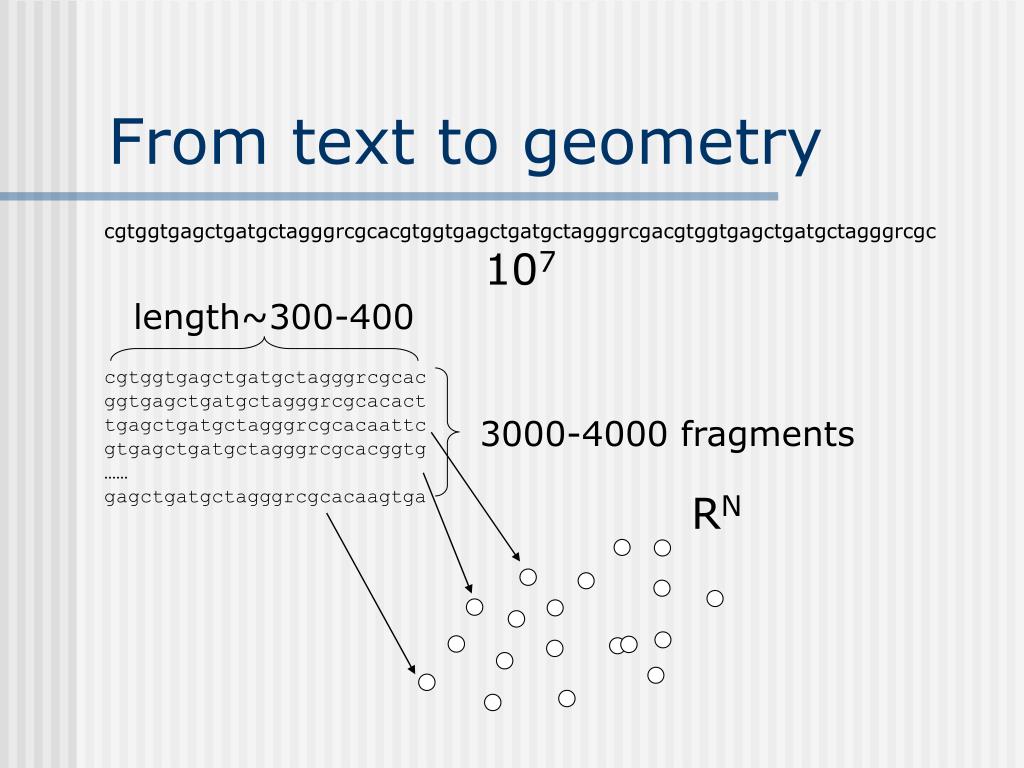 From text to geometry

cgtggtgagctgatgctagggrcgcacgtggtgagctgatgctagggrcgacgtggtgagctgatgctagggrcgc

$10^7$

length~300-400

cgtggtgagctgatgctagggrcgcac
ggtgagctgatgctagggrcgcacact
tgagctgatgctagggrcgcacaattc
gtgagctgatgctagggrcgcacggtg
……
gagctgatgctagggrcgcacaagtga

3000-4000 fragments

$R^N$